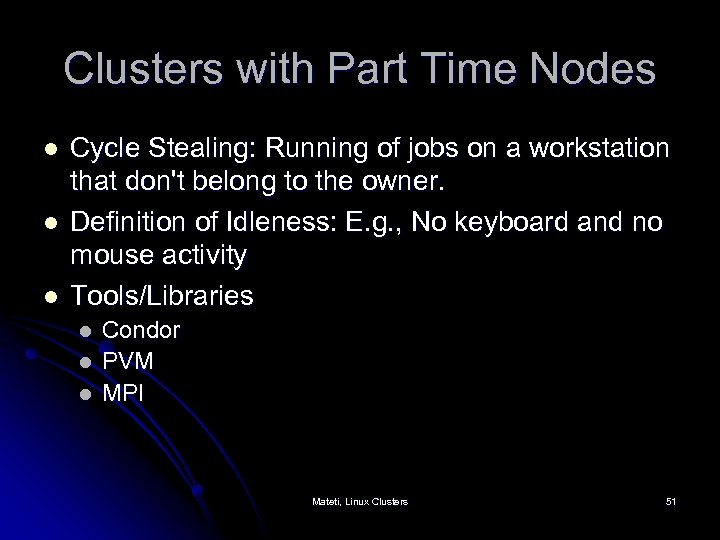 Clusters with Part Time Nodes

- Cycle Stealing: Running of jobs on a workstation that don't belong to the owner.
- Definition of Idleness: E.g., No keyboard and no mouse activity
- Tools/Libraries
  - Condor
  - PVM
  - MPI

Mateti, Linux Clusters

51